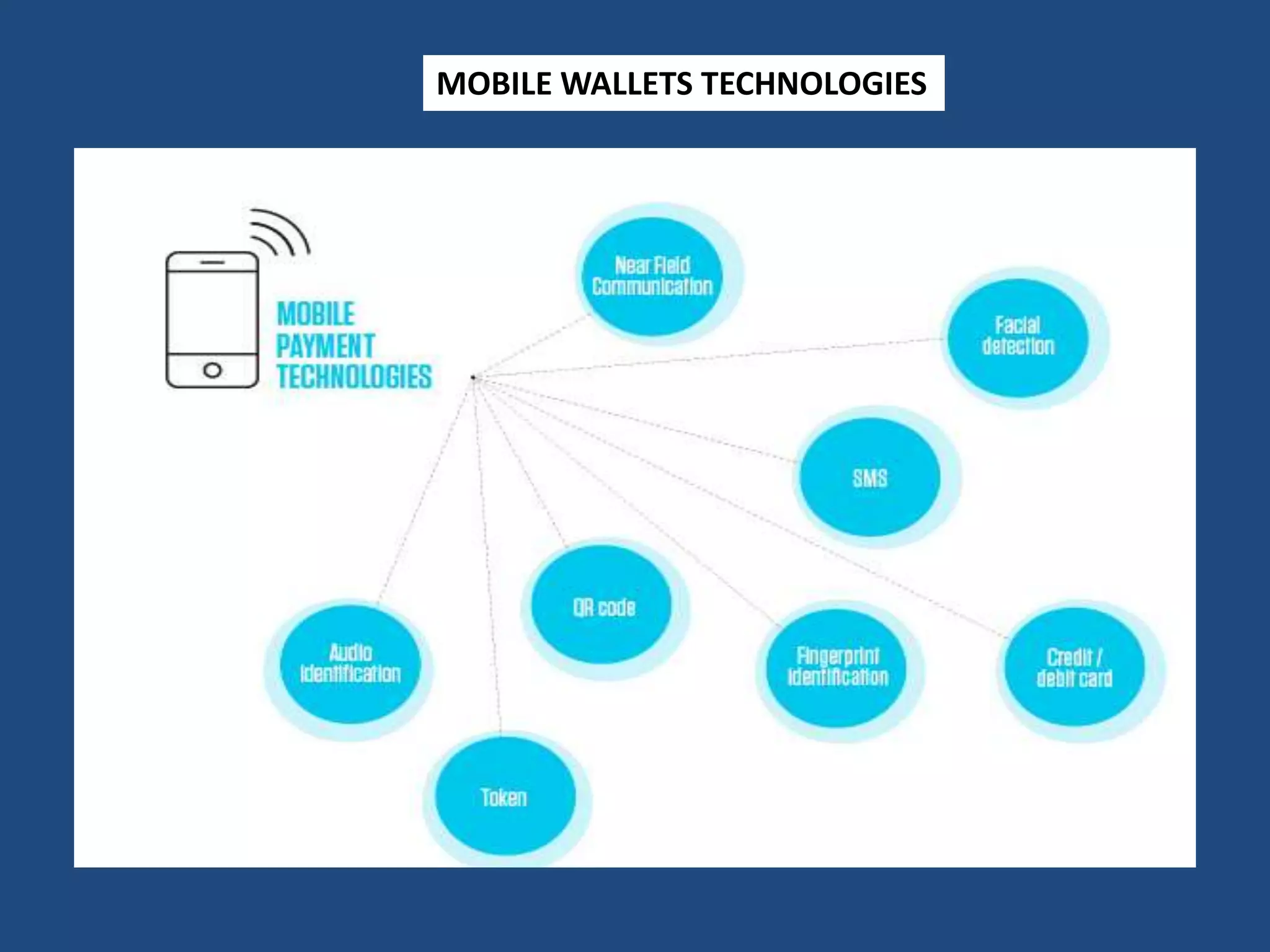 MOBILE WALLETS TECHNOLOGIES

MOBILE PAYMENT TECHNOLOGIES

Near Field Communication

Facial detection

SMS

QR code

Audio identification

Fingerprint identification

Credit / debit card

Token